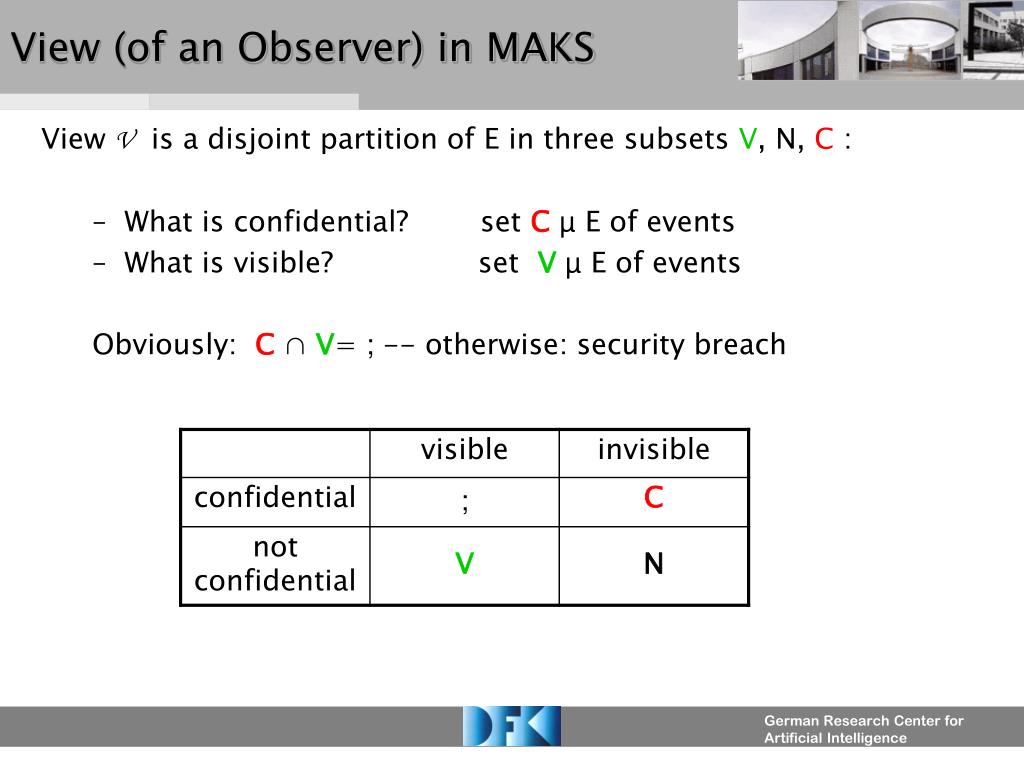 View (of an Observer) in MAKS

View $\mathcal{V}$ is a disjoint partition of E in three subsets V, N, C :

– What is confidential? set C µ E of events
– What is visible? set V µ E of events

Obviously: C $\cap$ V= ; -- otherwise: security breach

| | visible | invisible |
|---|---|---|
| confidential | ; | C |
| not confidential | V | N |

DFKI

German Research Center for Artificial Intelligence